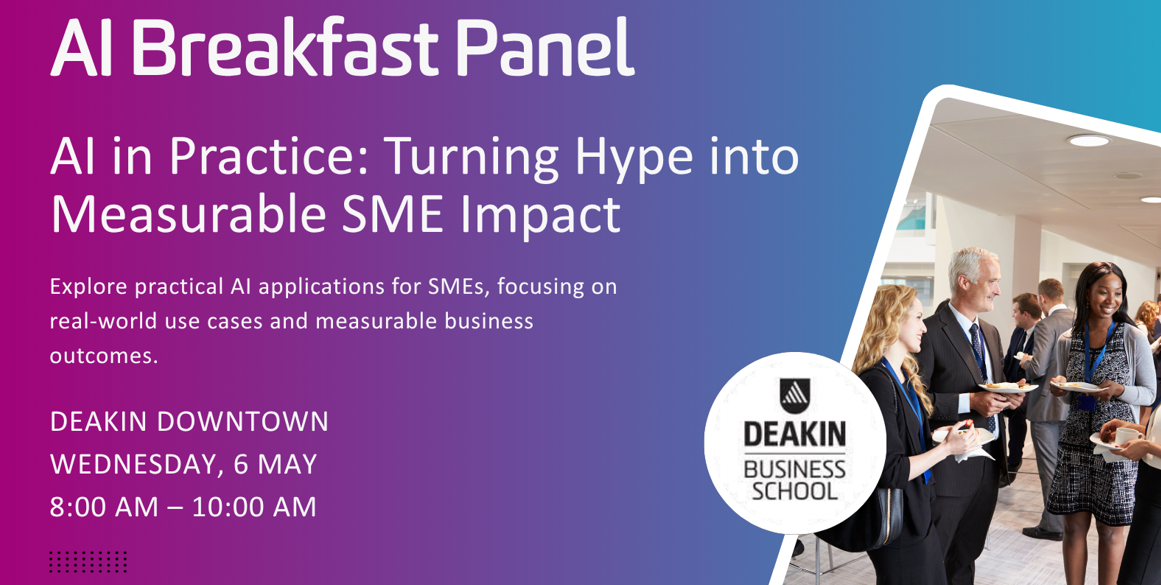 AI Breakfast Panel

AI in Practice: Turning Hype into Measurable SME Impact

Explore practical AI applications for SMEs, focusing on real-world use cases and measurable business outcomes.

DEAKIN DOWNTOWN
WEDNESDAY, 6 MAY
8:00 AM – 10:00 AM

DEAKIN
BUSINESS
SCHOOL